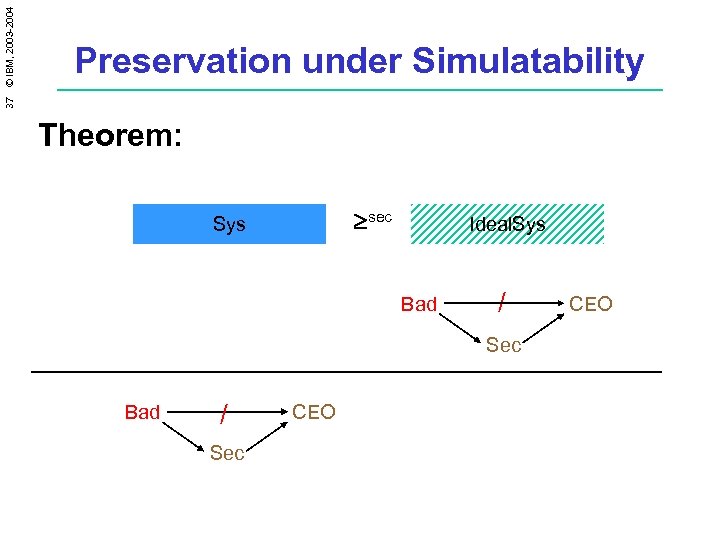 37 © IBM, 2003-2004

Preservation under Simulatability

Theorem:

Sys $\geq^{sec}$ IdealSys

Bad / CEO
Sec

Bad / CEO
Sec